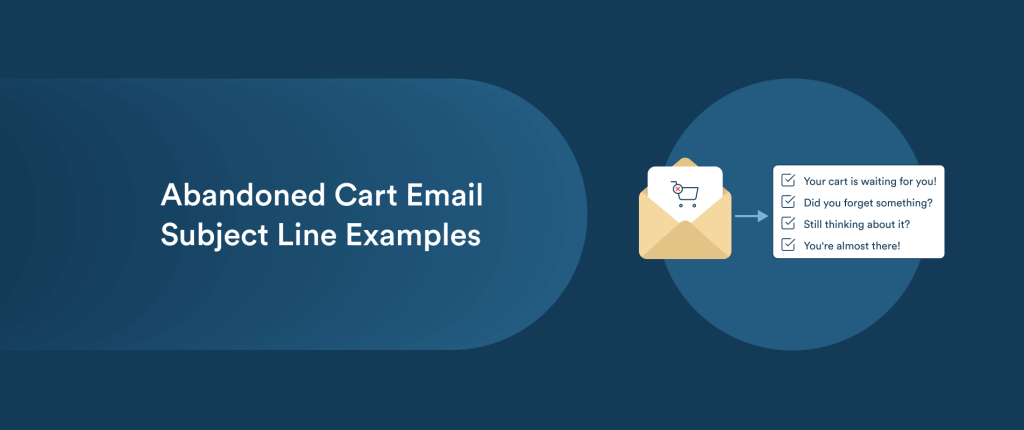 Abandoned Cart Email Subject Line Examples

Your cart is waiting for you!
Did you forget something?
Still thinking about it?
You're almost there!